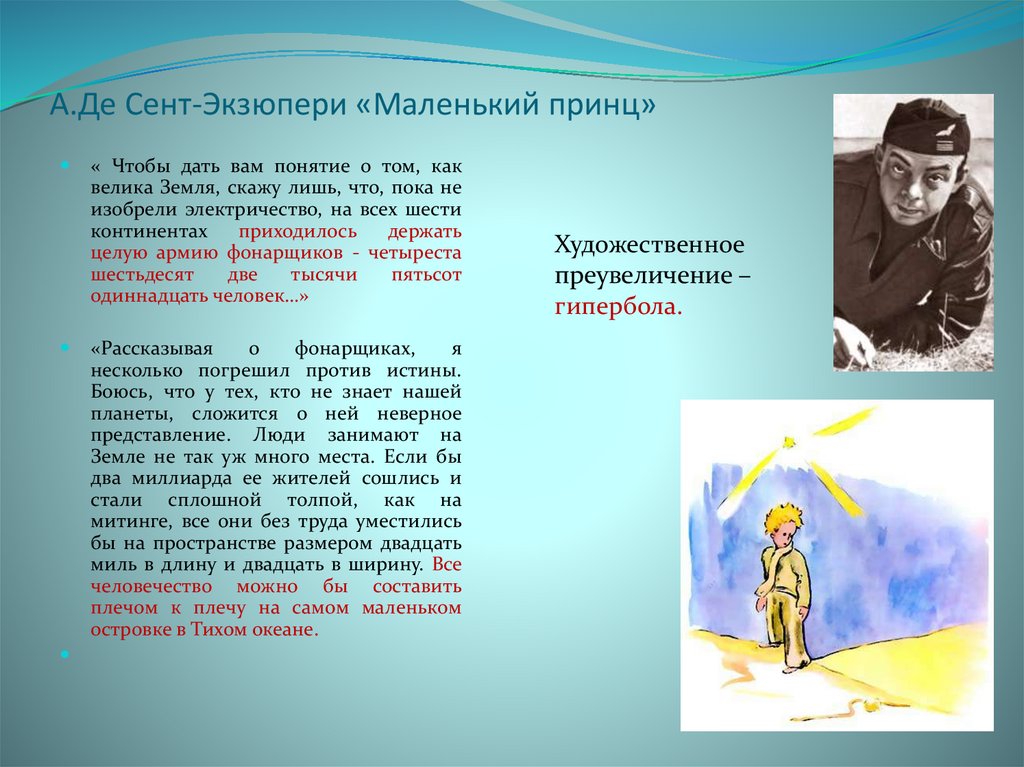 А.Де Сент-Экзюпери «Маленький принц»

« Чтобы дать вам понятие о том, как велика Земля, скажу лишь, что, пока не изобрели электричество, на всех шести континентах приходилось держать целую армию фонарщиков - четыреста шестьдесят две тысячи пятьсот одиннадцать человек...»

«Рассказывая о фонарщиках, я несколько погрешил против истины. Боюсь, что у тех, кто не знает нашей планеты, сложится о ней неверное представление. Люди занимают на Земле не так уж много места. Если бы два миллиарда ее жителей сошлись и стали сплошной толпой, как на митинге, все они без труда уместились бы на пространстве размером двадцать миль в длину и двадцать в ширину. Все человечество можно бы составить плечом к плечу на самом маленьком островке в Тихом океане.

Художественное преувеличение – гипербола.